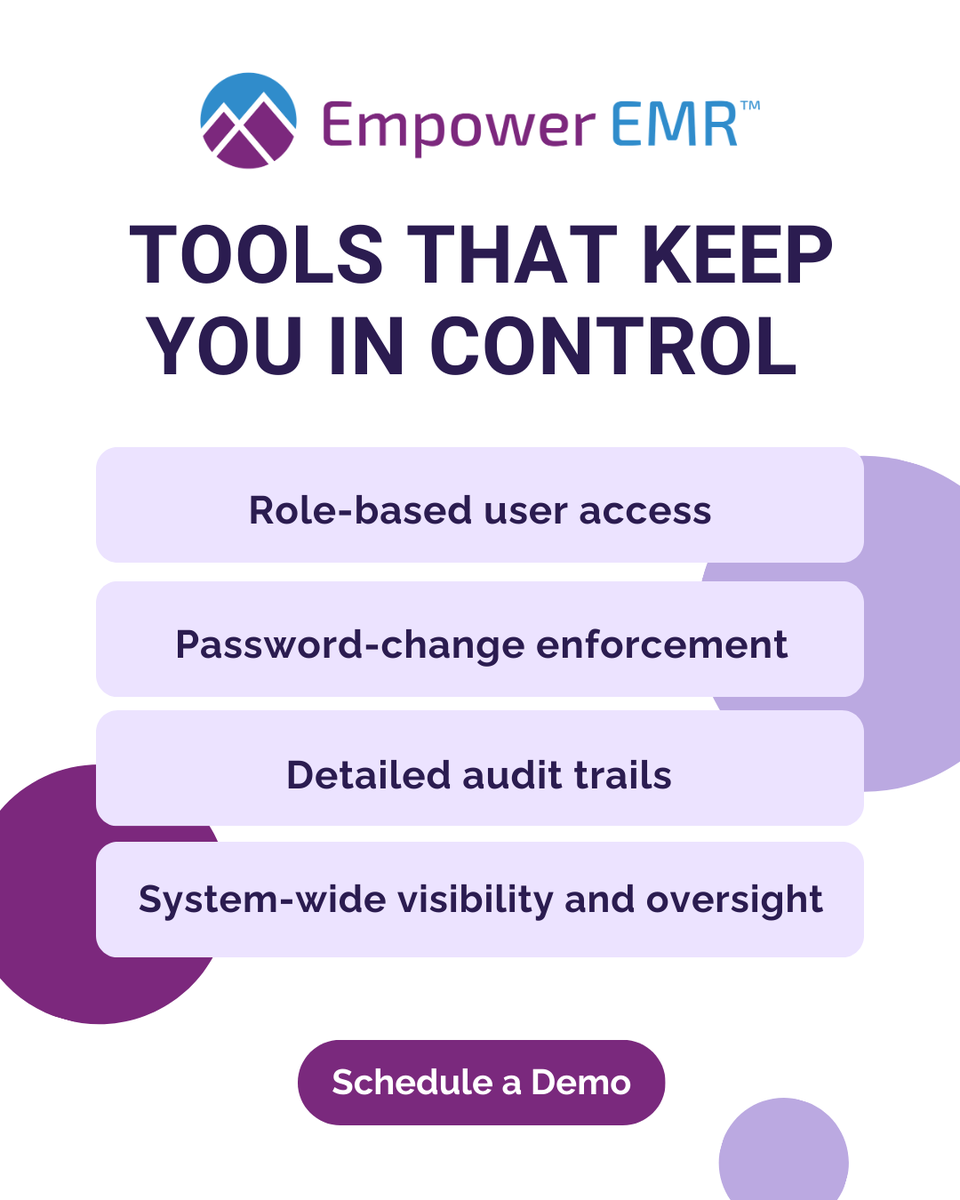 Empower EMR™

TOOLS THAT KEEP YOU IN CONTROL

Role-based user access

Password-change enforcement

Detailed audit trails

System-wide visibility and oversight

Schedule a Demo